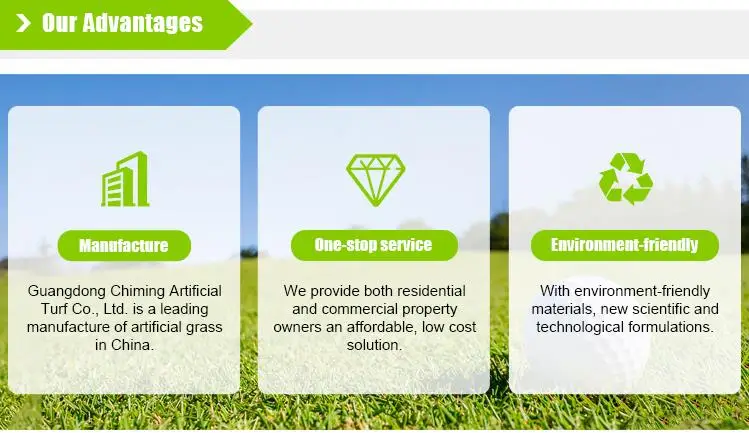 Our Advantages

Manufacture

Guangdong Chiming Artificial Turf Co., Ltd. is a leading manufacture of artificial grass in China.

One-stop service

We provide both residential and commercial property owners an affordable, low cost solution.

Environment-friendly

With environment-friendly materials, new scientific and technological formulations.